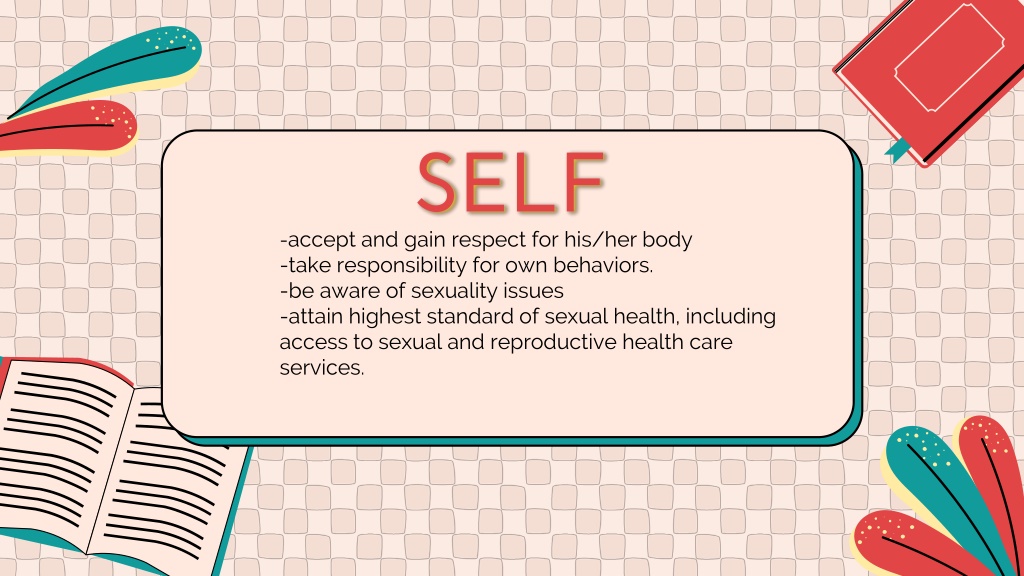 SELF

-accept and gain respect for his/her body
-take responsibility for own behaviors.
-be aware of sexuality issues
-attain highest standard of sexual health, including access to sexual and reproductive health care services.